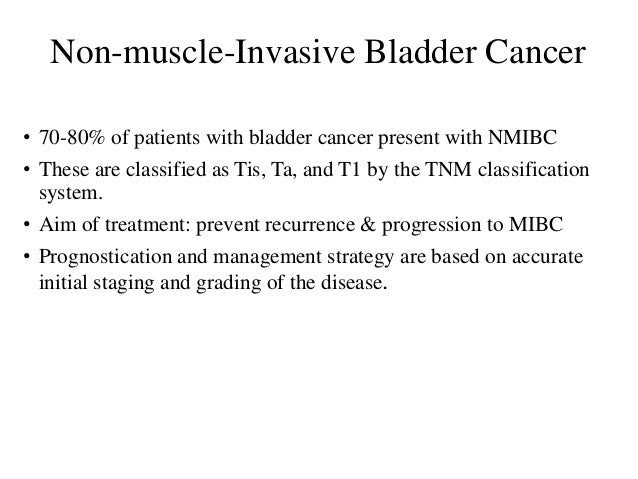 Non-muscle-Invasive Bladder Cancer

• 70-80% of patients with bladder cancer present with NMIBC

• These are classified as Tis, Ta, and T1 by the TNM classification system.

• Aim of treatment: prevent recurrence & progression to MIBC

• Prognostication and management strategy are based on accurate initial staging and grading of the disease.